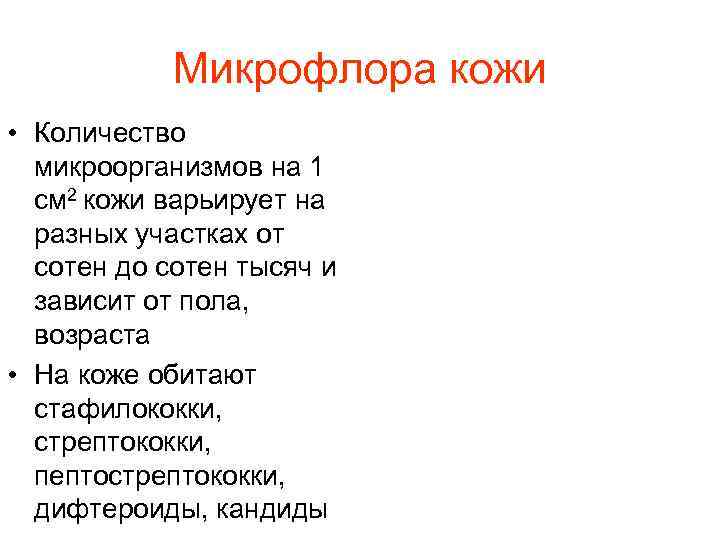 Микрофлора кожи

• Количество микроорганизмов на 1 см$^2$ кожи варьирует на разных участках от сотен до сотен тысяч и зависит от пола, возраста

• На коже обитают стафилококки, стрептококки, пептострептококки, дифтероиды, кандиды